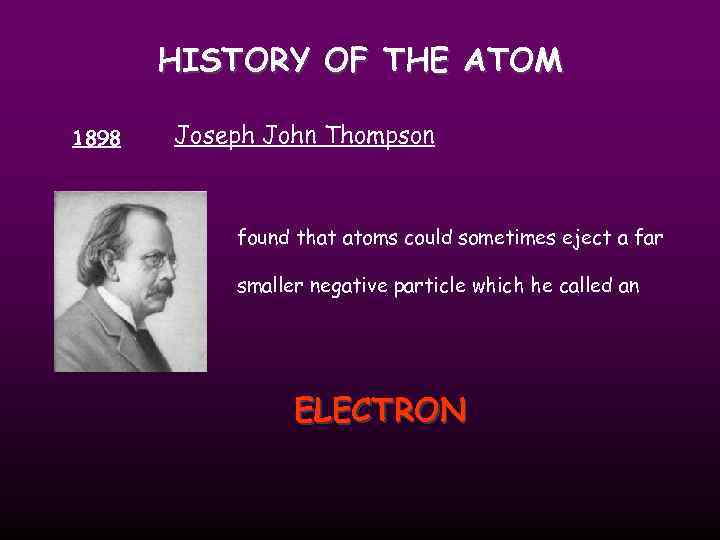 HISTORY OF THE ATOM

1898 Joseph John Thompson

found that atoms could sometimes eject a far smaller negative particle which he called an

ELECTRON